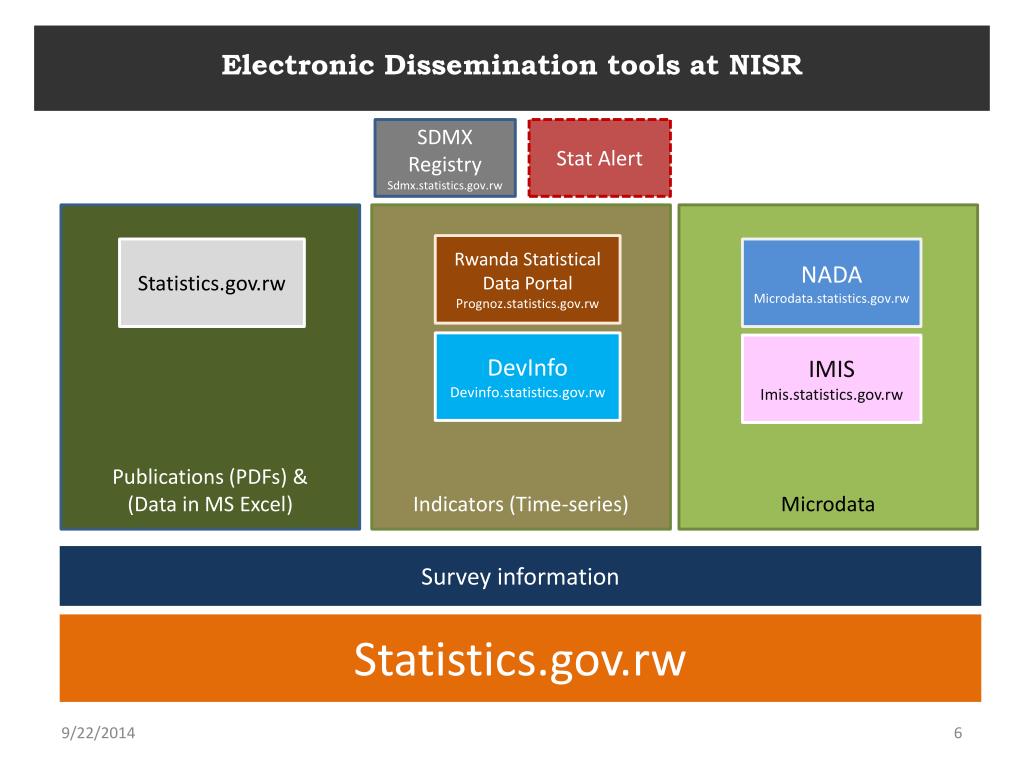 Electronic Dissemination tools at NISR

SDMX Registry
Sdmx.statistics.gov.rw

Stat Alert

Statistics.gov.rw

Publications (PDFs) & (Data in MS Excel)

Rwanda Statistical Data Portal
Prognoz.statistics.gov.rw

DevInfo
Devinfo.statistics.gov.rw

Indicators (Time-series)

NADA
Microdata.statistics.gov.rw

IMIS
Imis.statistics.gov.rw

Microdata

Survey information

Statistics.gov.rw

9/22/2014

6